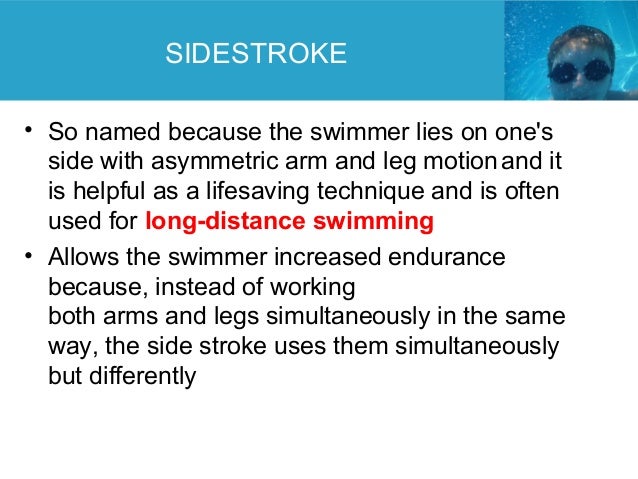 SIDESTROKE

• So named because the swimmer lies on one's side with asymmetric arm and leg motion and it is helpful as a lifesaving technique and is often used for long-distance swimming

• Allows the swimmer increased endurance because, instead of working both arms and legs simultaneously in the same way, the side stroke uses them simultaneously but differently